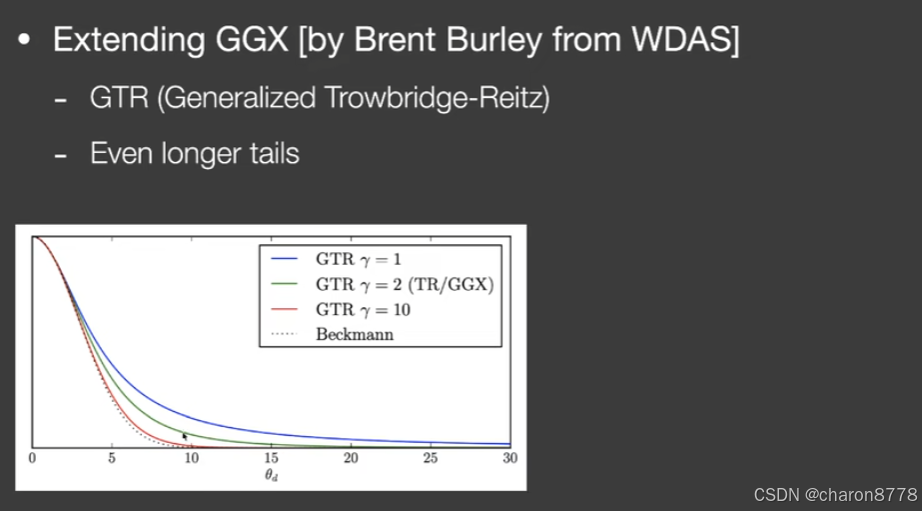 • Extending GGX [by Brent Burley from WDAS]

- GTR (Generalized Trowbridge-Reitz)

- Even longer tails

GTR $\gamma = 1$
GTR $\gamma = 2$ (TR/GGX)
GTR $\gamma = 10$
Beckmann

0 5 10 15 20 25 30

$\theta_d$

CSDN @charon8778